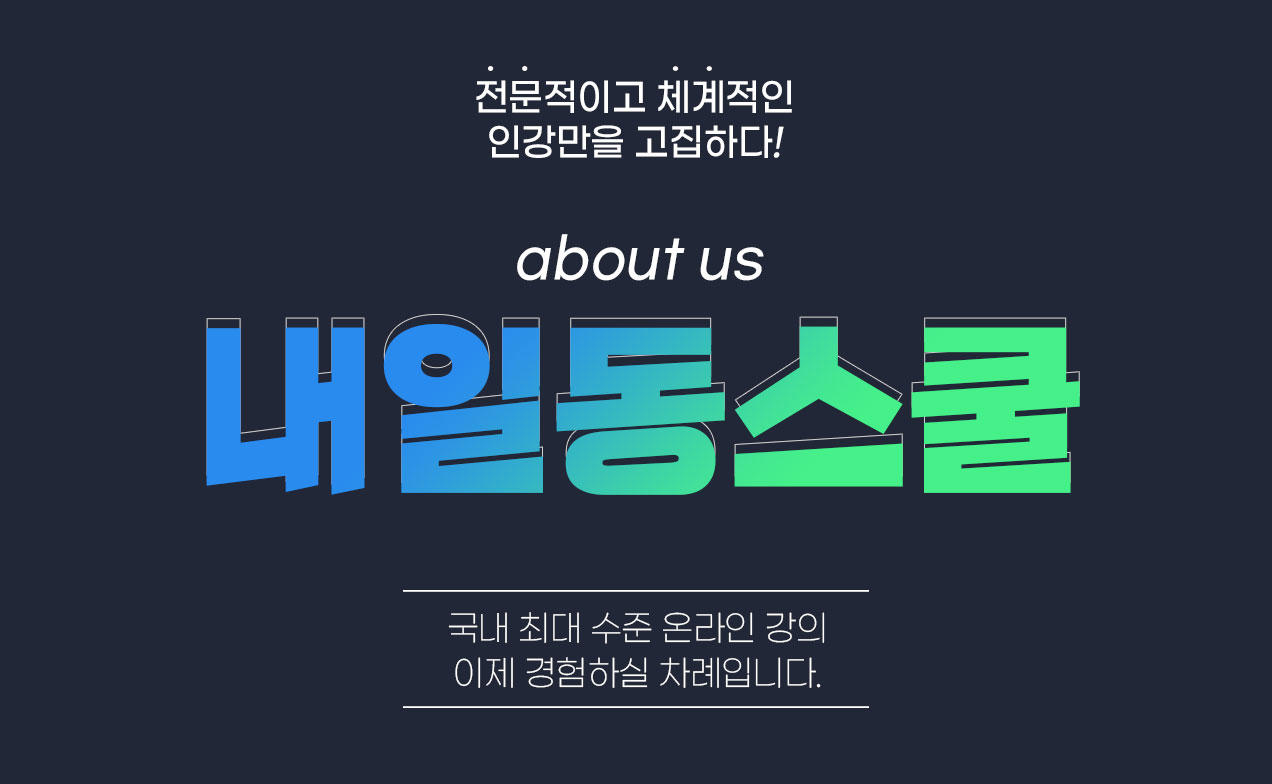 전문적이고 체계적인
인강만을 고집하다!

about us

내일동스쿨

국내 최대 수준 온라인 강의
이제 경험하실 차례입니다.